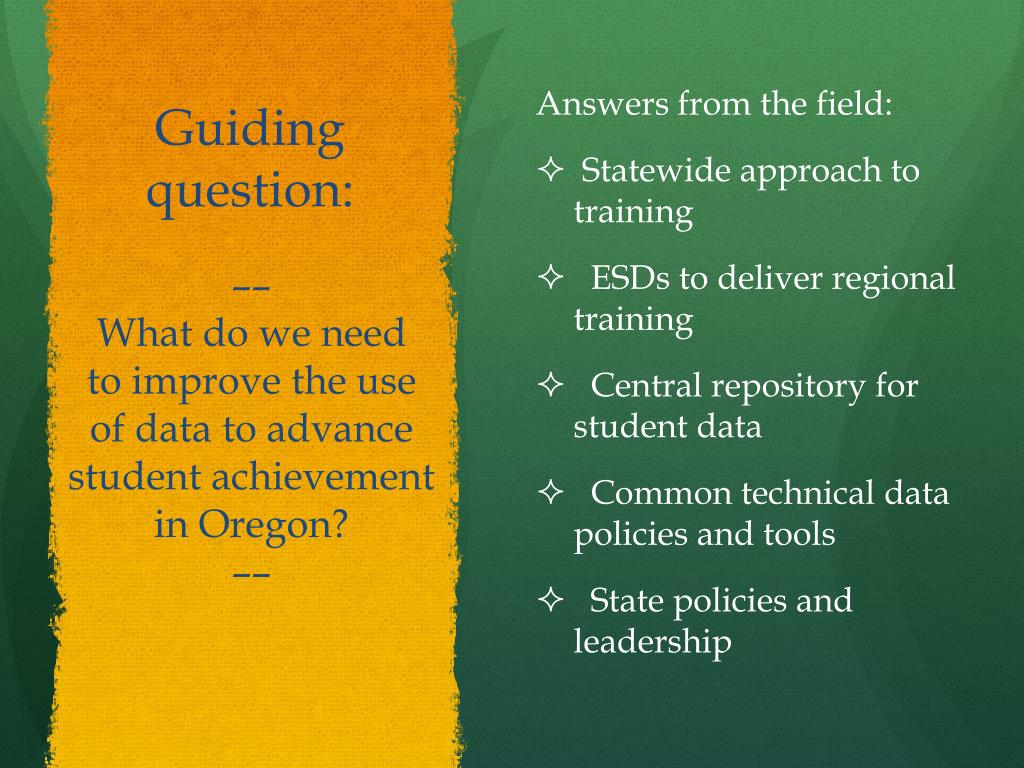 Guiding question:

--
What do we need to improve the use of data to advance student achievement in Oregon?
--

Answers from the field:

✧ Statewide approach to training

✧ ESDs to deliver regional training

✧ Central repository for student data

✧ Common technical data policies and tools

✧ State policies and leadership